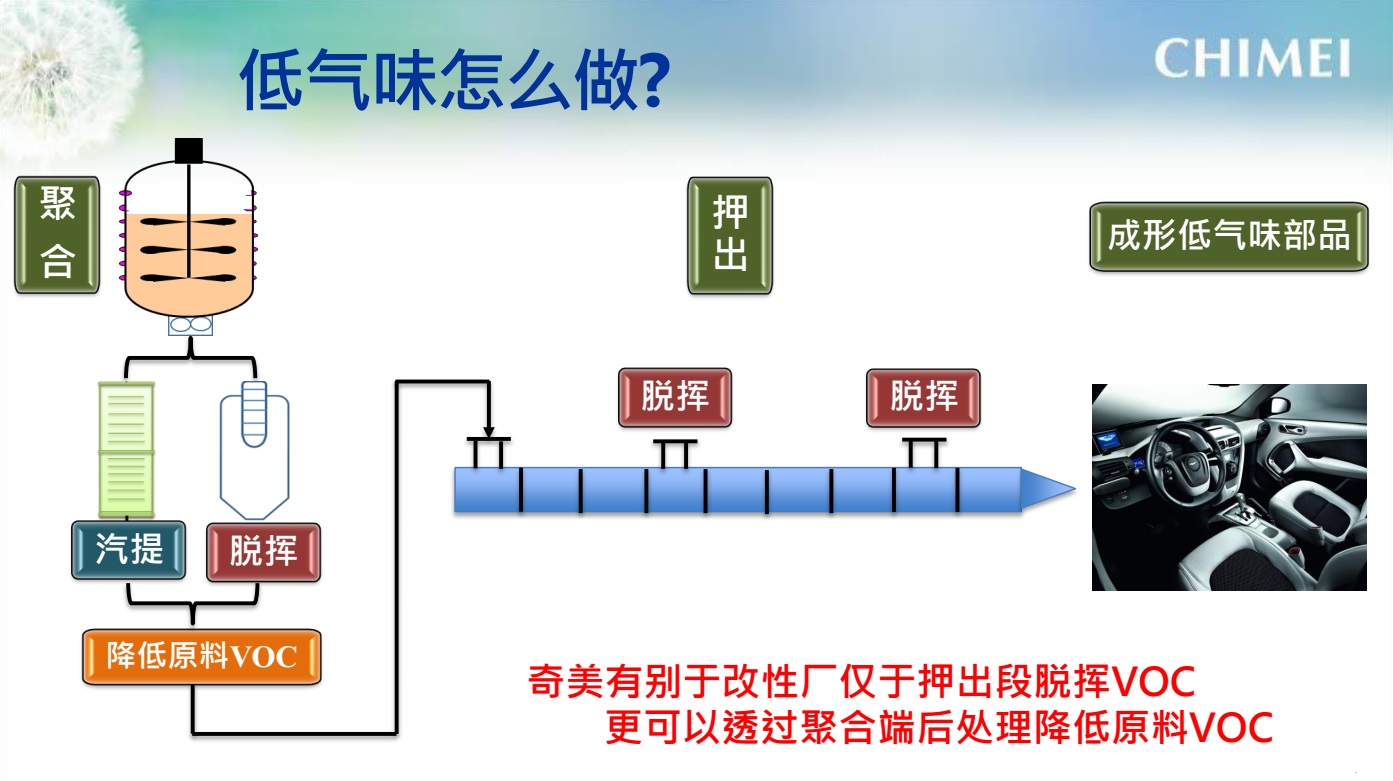 低气味怎么做?

CHIMEI

聚合

押出

成形低气味部品

脱挥

脱挥

汽提

脱挥

降低原料VOC

奇美有别于改性厂仅于押出段脱挥VOC
更可以透过聚合端后处理降低原料VOC